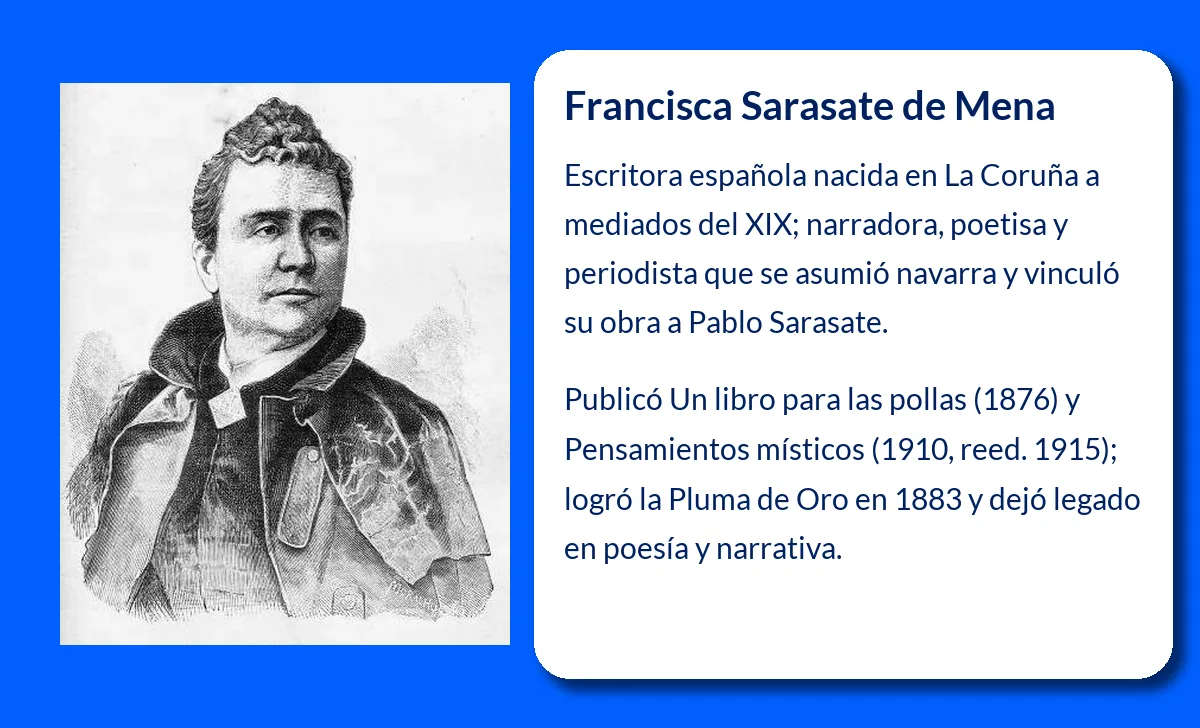 Francisca Sarasate de Mena

Escritora española nacida en La Coruña a mediados del XIX; narradora, poetisa y periodista que se asumió navarra y vinculó su obra a Pablo Sarasate.

Publicó Un libro para las pollas (1876) y Pensamientos místicos (1910, reed. 1915); logró la Pluma de Oro en 1883 y dejó legado en poesía y narrativa.